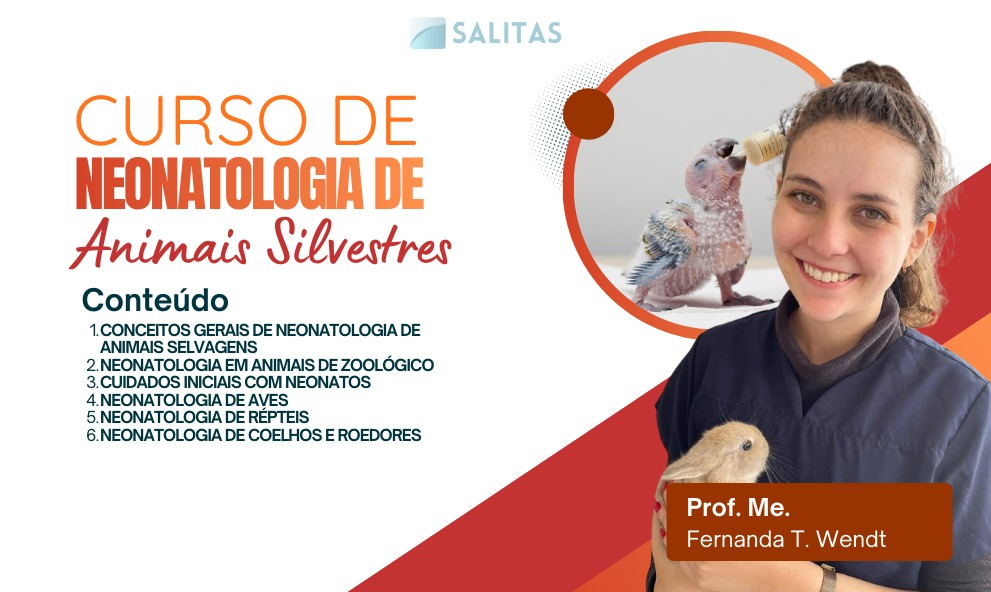 SALITAS

CURSO DE
NEONATOLOGIA DE
Animais Silvestres

Conteúdo

1. CONCEITOS GERAIS DE NEONATOLOGIA DE ANIMAIS SELVAGENS
2. NEONATOLOGIA EM ANIMAIS DE ZOOLÓGICO
3. CUIDADOS INICIAIS COM NEONATOS
4. NEONATOLOGIA DE AVES
5. NEONATOLOGIA DE RÉPTEIS
6. NEONATOLOGIA DE COELHOS E ROEDORES

Prof. Me.
Fernanda T. Wendt